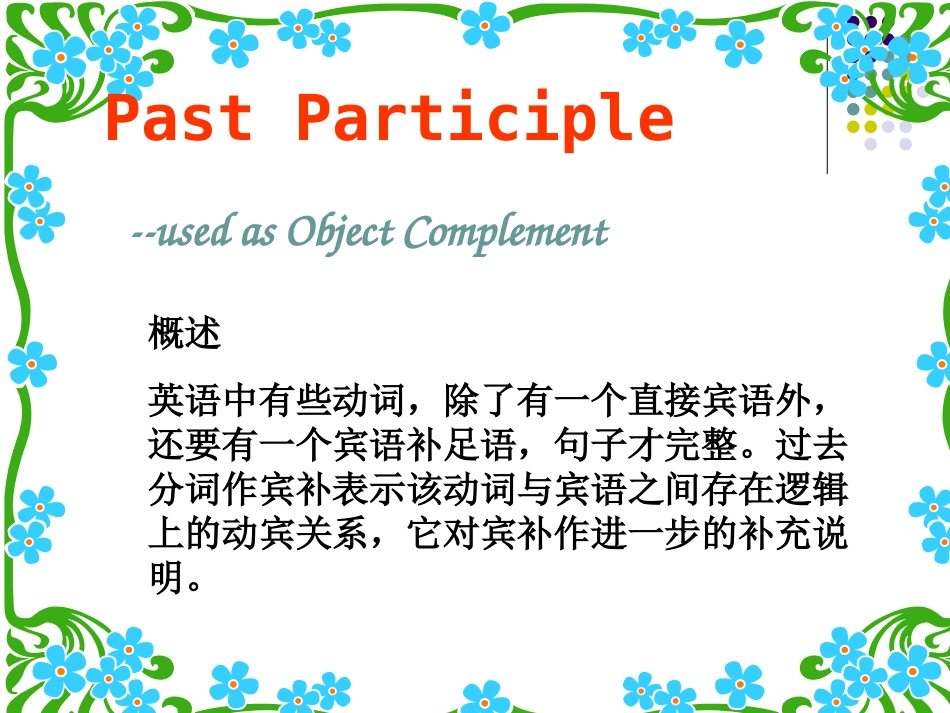 Past Participle

--used as Object Complement

概述

英语中有些动词，除了有一个直接宾语外，还要有一个宾语补足语，句子才完整。过去分词作宾补表示该动词与宾语之间存在逻辑上的动宾关系，它对宾补作进一步的补充说明。